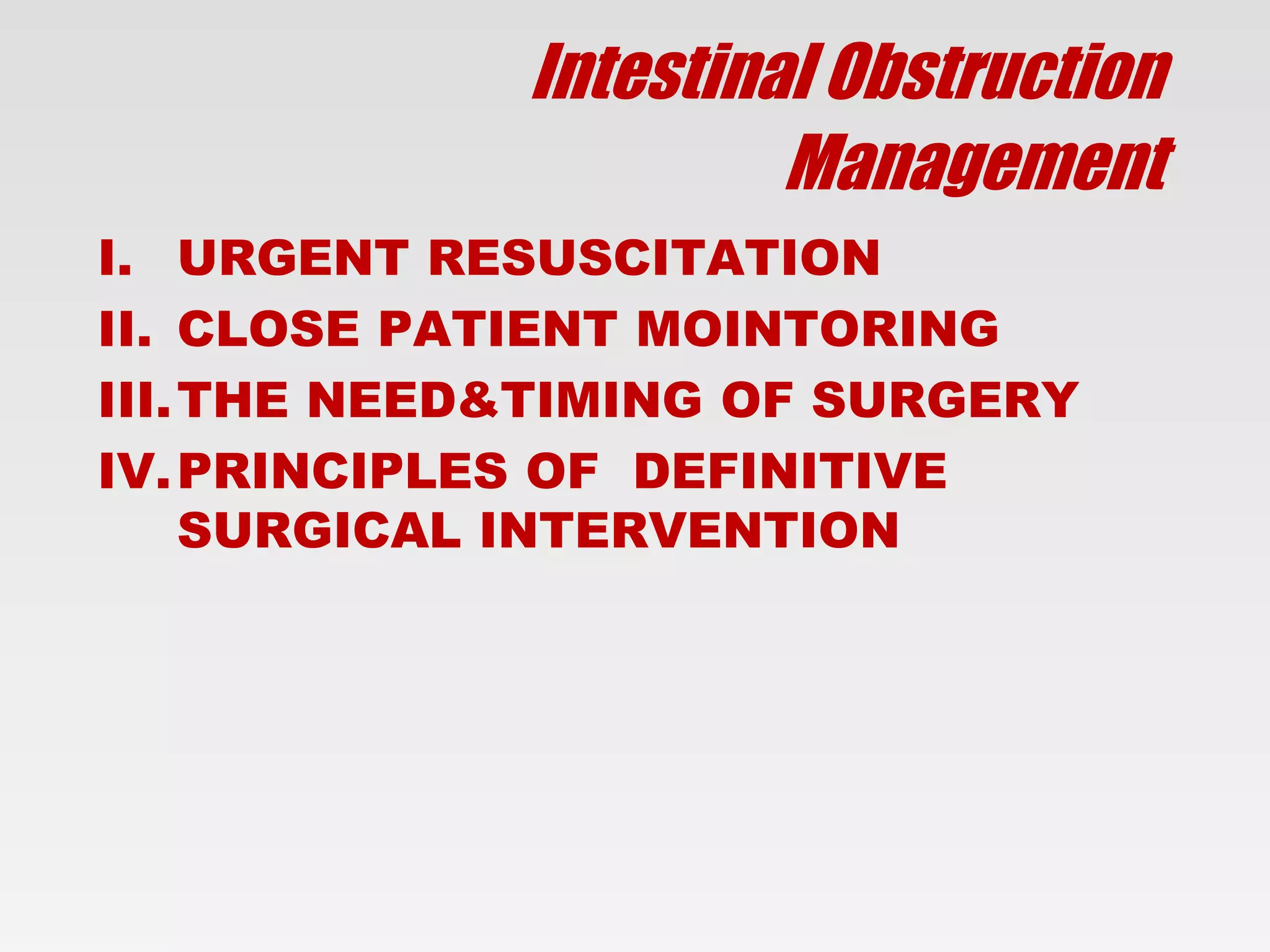 Intestinal Obstruction Management

I. URGENT RESUSCITATION
II. CLOSE PATIENT MOINTORING
III. THE NEED&TIMING OF SURGERY
IV. PRINCIPLES OF DEFINITIVE SURGICAL INTERVENTION